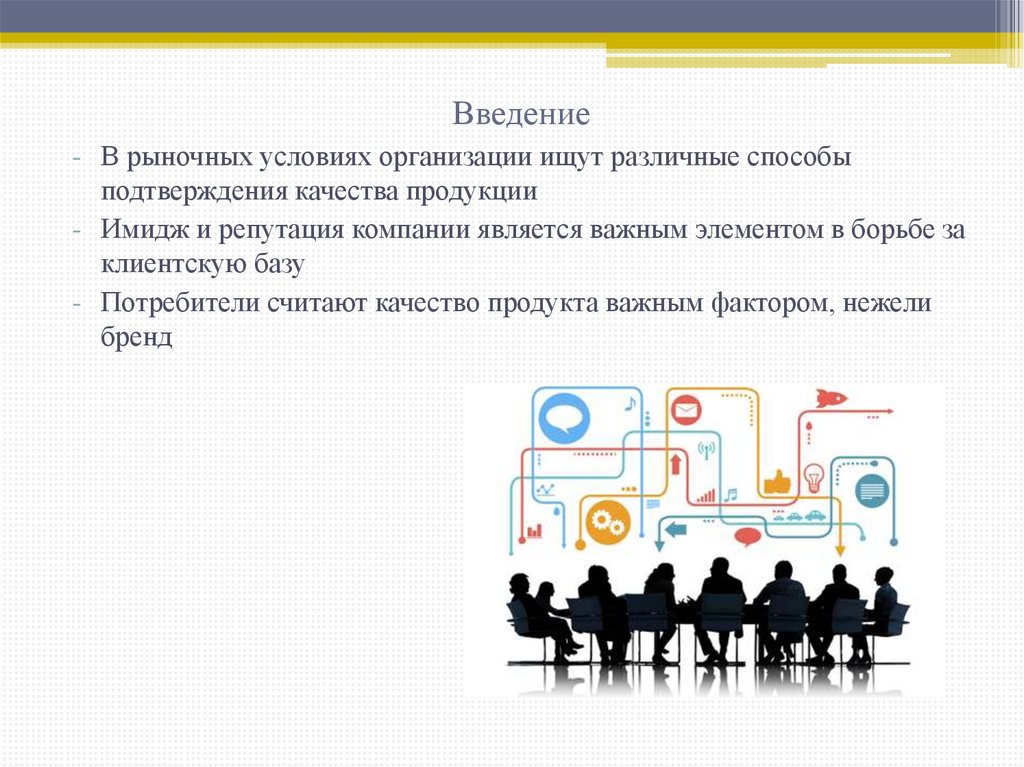 Введение

- В рыночных условиях организации ищут различные способы подтверждения качества продукции
- Имидж и репутация компании является важным элементом в борьбе за клиентскую базу
- Потребители считают качество продукта важным фактором, нежели бренд